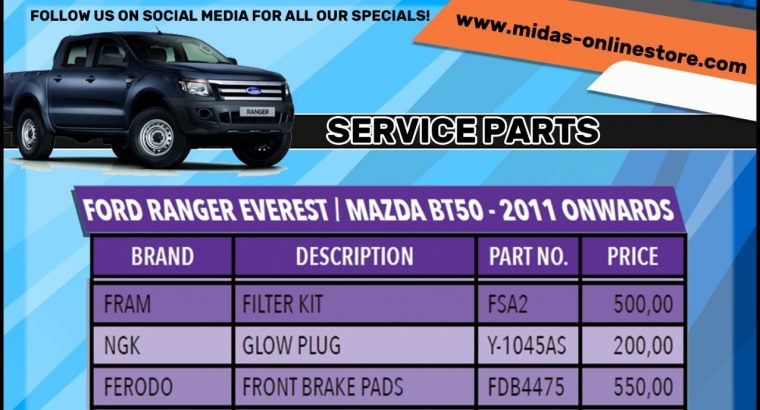 FOLLOW US ON SOCIAL MEDIA FOR ALL OUR SPECIALS!

www.midas-onlinestore.com

RANGER

SERVICE PARTS

FORD RANGER EVEREST | MAZDA BT50 - 2011 ONWARDS

| BRAND | DESCRIPTION | PART NO. | PRICE |
|---|---|---|---|
| FRAM | FILTER KIT | FSA2 | 500,00 |
| NGK | GLOW PLUG | Y-1045AS | 200,00 |
| FERODO | FRONT BRAKE PADS | FDB4475 | 550,00 |